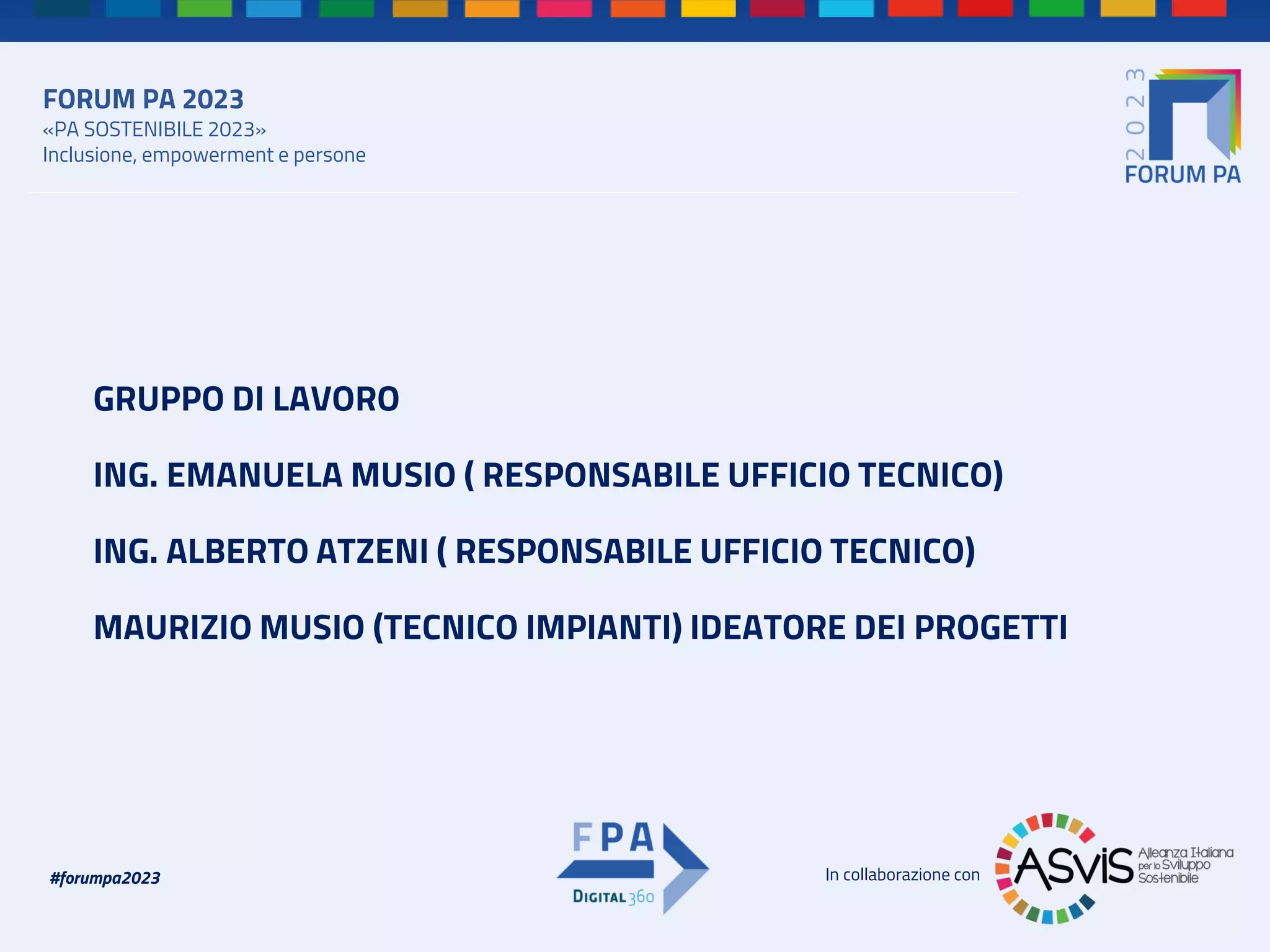 FORUM PA 2023
«PA SOSTENIBILE 2023»
Inclusione, empowerment e persone

2023
FORUM PA

GRUPPO DI LAVORO

ING. EMANUELA MUSIO ( RESPONSABILE UFFICIO TECNICO)

ING. ALBERTO ATZENI ( RESPONSABILE UFFICIO TECNICO)

MAURIZIO MUSIO (TECNICO IMPIANTI) IDEATORE DEI PROGETTI

#forumpa2023

FPA
DIGITAL 360

In collaborazione con

ASviS
Alleanza Italiana per lo Sviluppo Sostenibile